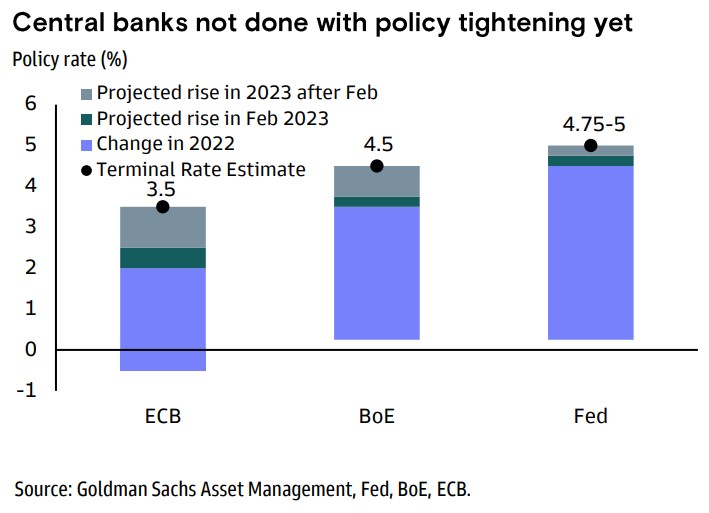 Central banks not done with policy tightening yet

Policy rate (%)

Projected rise in 2023 after Feb
Projected rise in Feb 2023
Change in 2022
Terminal Rate Estimate

6
5
4
3
2
1
0
-1

3.5
4.5
4.75-5

ECB
BoE
Fed

Source: Goldman Sachs Asset Management, Fed, BoE, ECB.